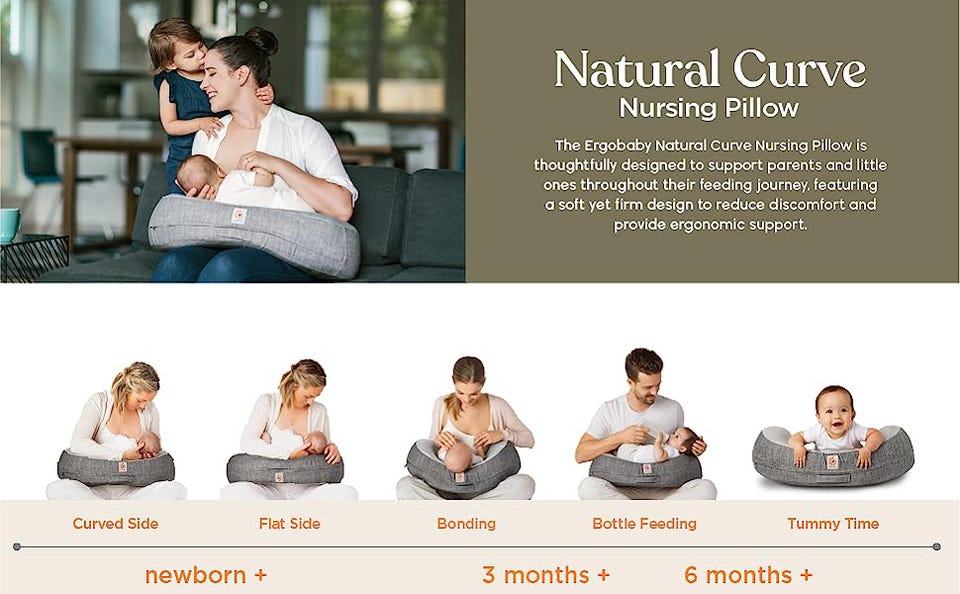 Natural Curve
Nursing Pillow

The Ergobaby Natural Curve Nursing Pillow is thoughtfully designed to support parents and little ones throughout their feeding journey, featuring a soft yet firm design to reduce discomfort and provide ergonomic support.

Curved Side
Flat Side
Bonding
Bottle Feeding
Tummy Time

newborn +
3 months +
6 months +